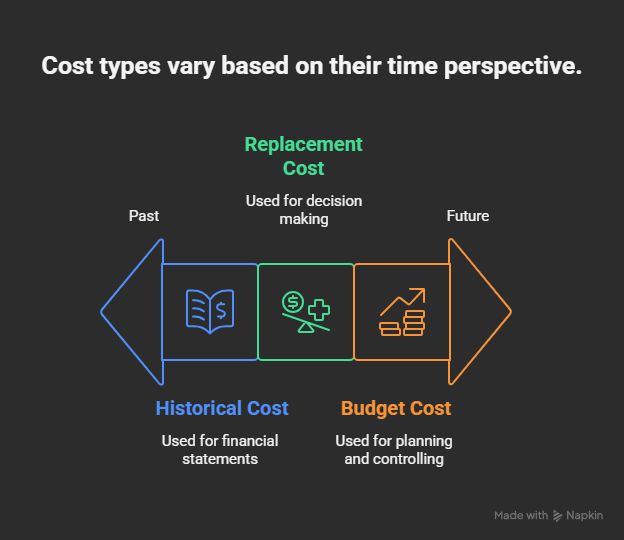 Cost types vary based on their time perspective.

Replacement Cost

Used for decision making

Past

Future

Historical Cost

Used for financial statements

Budget Cost

Used for planning and controlling

Made with Napkin